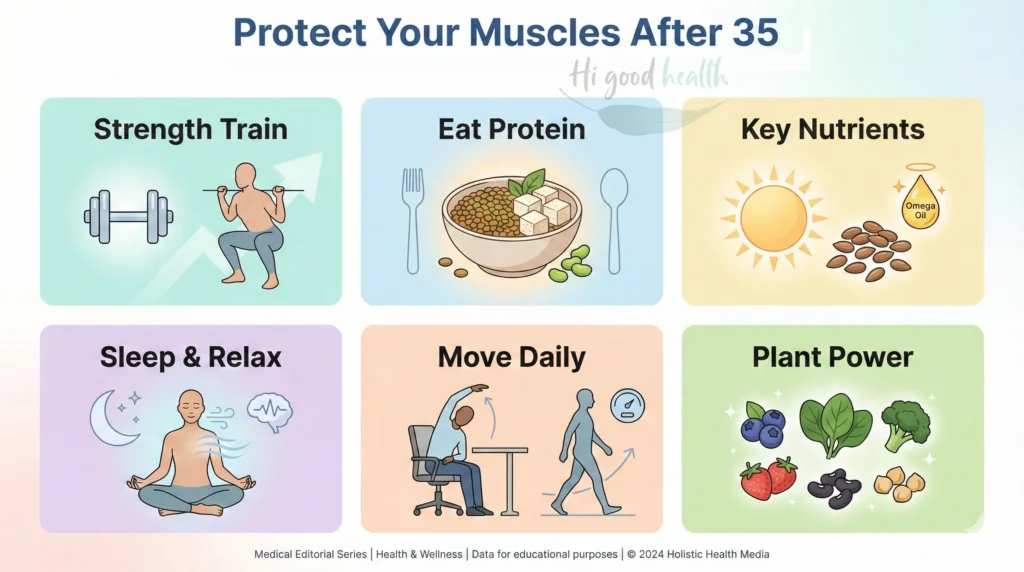 Protect Your Muscles After 35

Hi good health

Strength Train

Eat Protein

Key Nutrients

Omega Oil

Sleep & Relax

Move Daily

Plant Power

Medical Editorial Series | Health & Wellness | Data for educational purposes | © 2024 Holistic Health Media